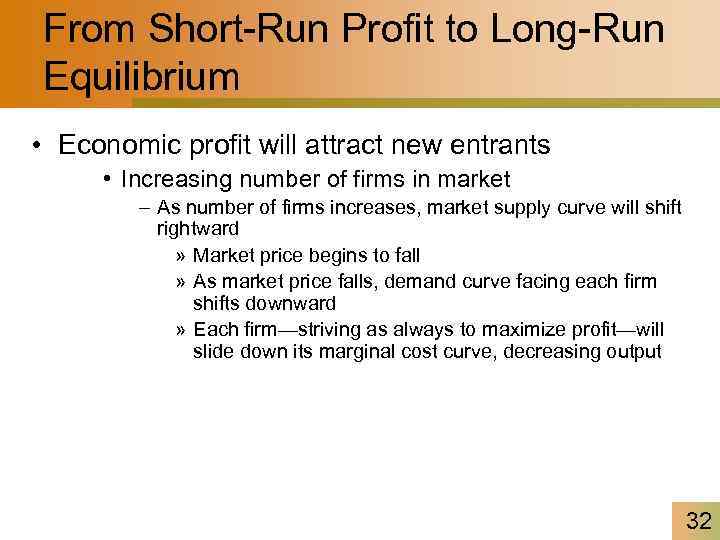 From Short-Run Profit to Long-Run Equilibrium

• Economic profit will attract new entrants

• Increasing number of firms in market

– As number of firms increases, market supply curve will shift rightward

» Market price begins to fall

» As market price falls, demand curve facing each firm shifts downward

» Each firm—striving as always to maximize profit—will slide down its marginal cost curve, decreasing output

32